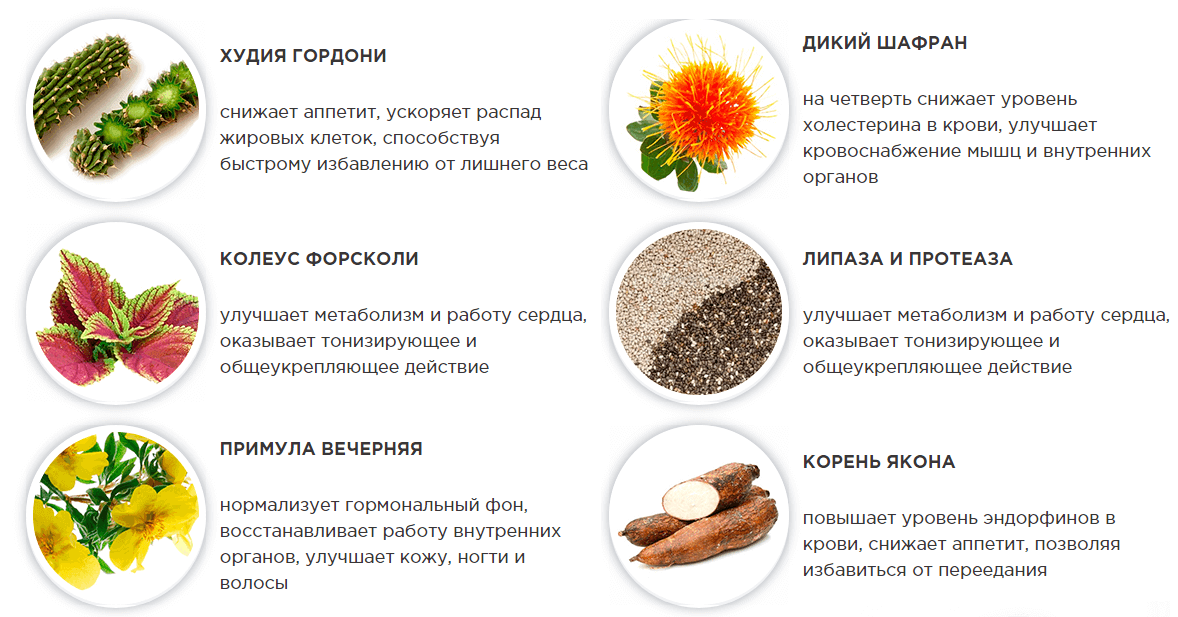 ХУДИЯ ГОРДОНИ

снижает аппетит, ускоряет распад жировых клеток, способствуя быстрому избавлению от лишнего веса

КОЛЕУС ФОРСКОЛИ

улучшает метаболизм и работу сердца, оказывает тонизирующее и общеукрепляющее действие

ПРИМУЛА ВЕЧЕРНЯЯ

нормализует гормональный фон, восстанавливает работу внутренних органов, улучшает кожу, ногти и волосы

ДИКИЙ ШАФРАН

на четверть снижает уровень холестерина в крови, улучшает кровоснабжение мышц и внутренних органов

ЛИПАЗА И ПРОТЕАЗА

улучшает метаболизм и работу сердца, оказывает тонизирующее и общеукрепляющее действие

КОРЕНЬ ЯКОНА

повышает уровень эндорфинов в крови, снижает аппетит, позволяя избавиться от переедания